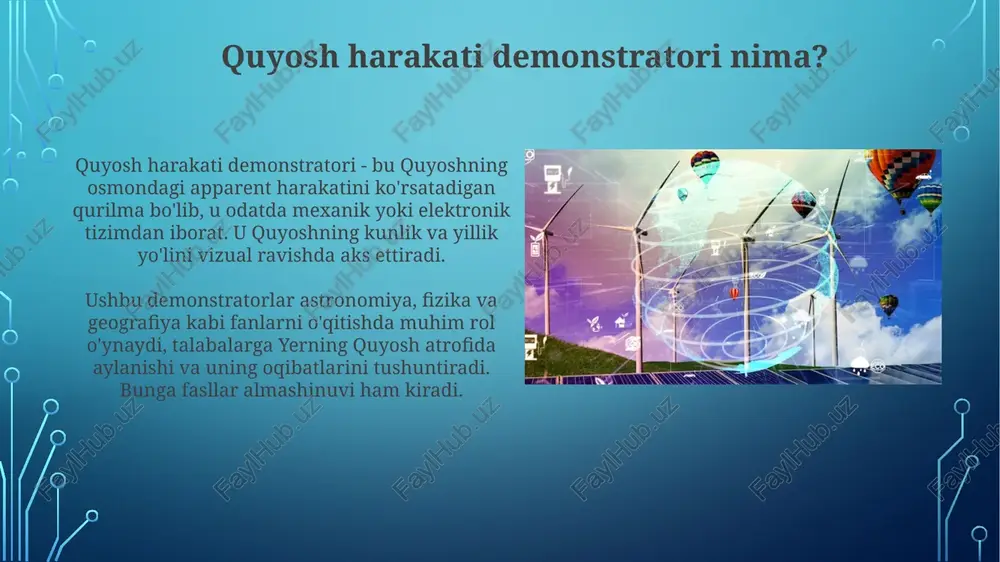 Quyosh harakati demonstratori nima?

Quyosh harakati demonstratori - bu Quyoshning osmondagi apparent harakatini ko'rsatadigan qurilma bo'lib, u odatda mexanik yoki elektronik tizimdan iborat. U Quyoshning kunlik va yillik yo'lini vizual ravishda aks ettiradi.

Ushbu demonstratorlar astronomiya, fizika va geografiya kabi fanlarni o'qitishda muhim rol o'ynaydi, talabalarga Yerning Quyosh atrofida aylanishi va uning oqibatlarini tushuntiradi. Bunga fasllar almashinuvi ham kiradi.

FaylHub.uz